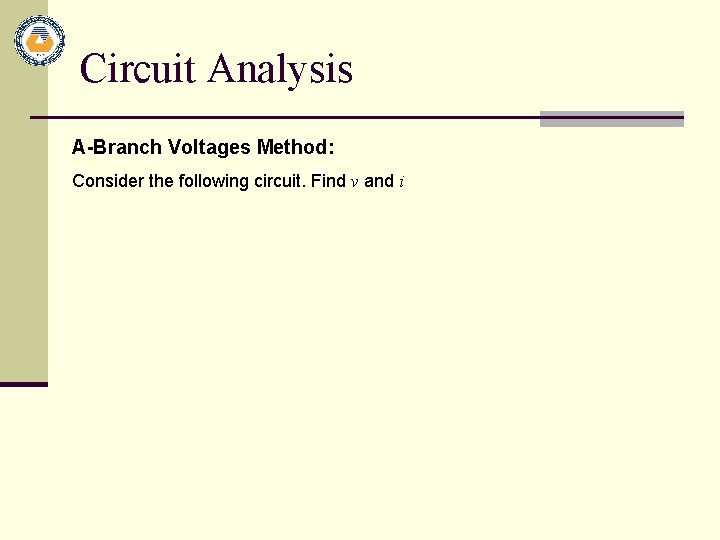 Circuit Analysis

A-Branch Voltages Method:

Consider the following circuit. Find $v$ and $i$